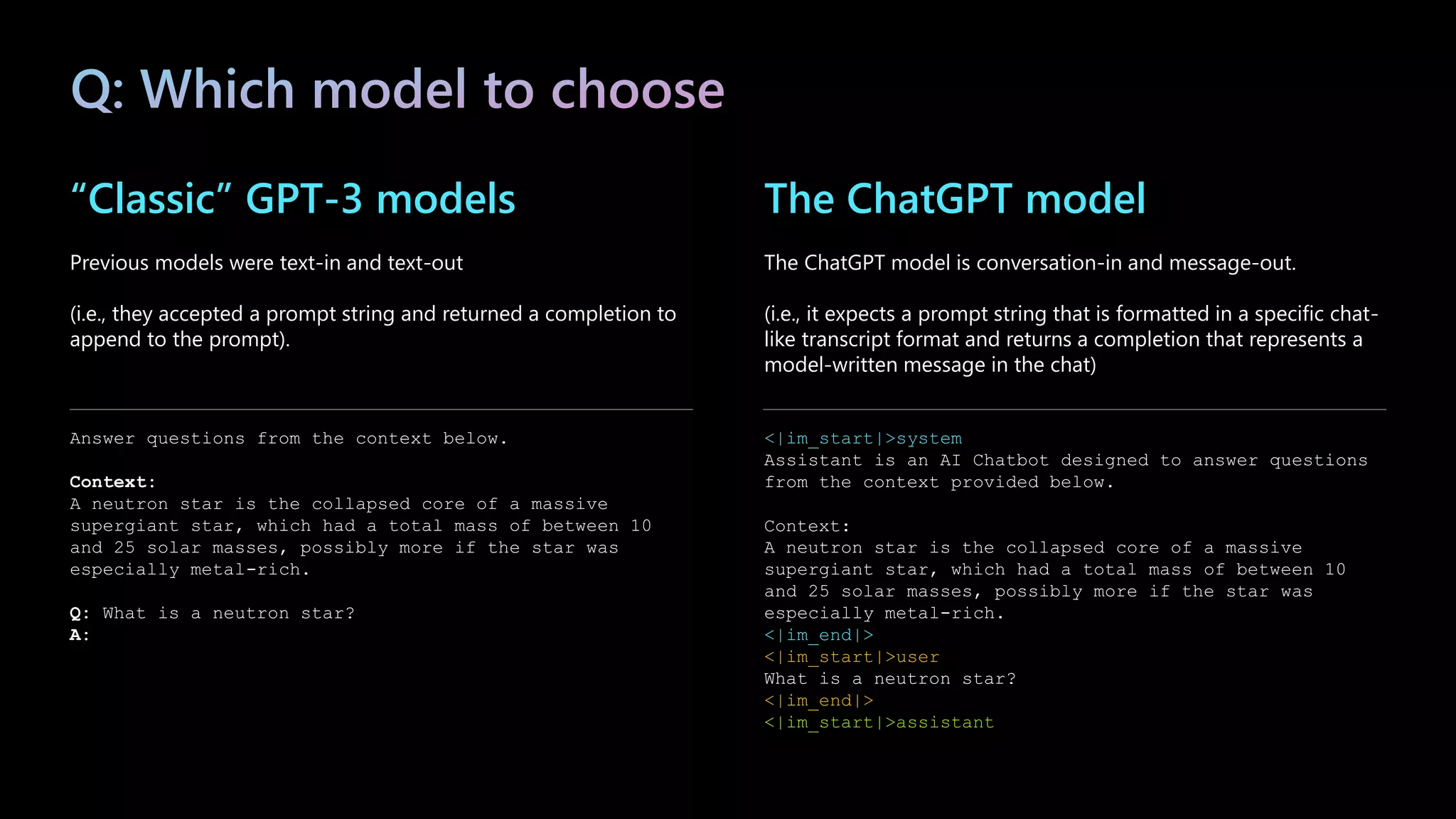 Q: Which model to choose

“Classic” GPT-3 models

Previous models were text-in and text-out

(i.e., they accepted a prompt string and returned a completion to append to the prompt).

Answer questions from the context below.

Context:
A neutron star is the collapsed core of a massive supergiant star, which had a total mass of between 10 and 25 solar masses, possibly more if the star was especially metal-rich.

Q: What is a neutron star?
A:

The ChatGPT model

The ChatGPT model is conversation-in and message-out.

(i.e., it expects a prompt string that is formatted in a specific chat-like transcript format and returns a completion that represents a model-written message in the chat)

<|im_start|>system
Assistant is an AI Chatbot designed to answer questions from the context provided below.

Context:
A neutron star is the collapsed core of a massive supergiant star, which had a total mass of between 10 and 25 solar masses, possibly more if the star was especially metal-rich.
<|im_end|>
<|im_start|>user
What is a neutron star?
<|im_end|>
<|im_start|>assistant